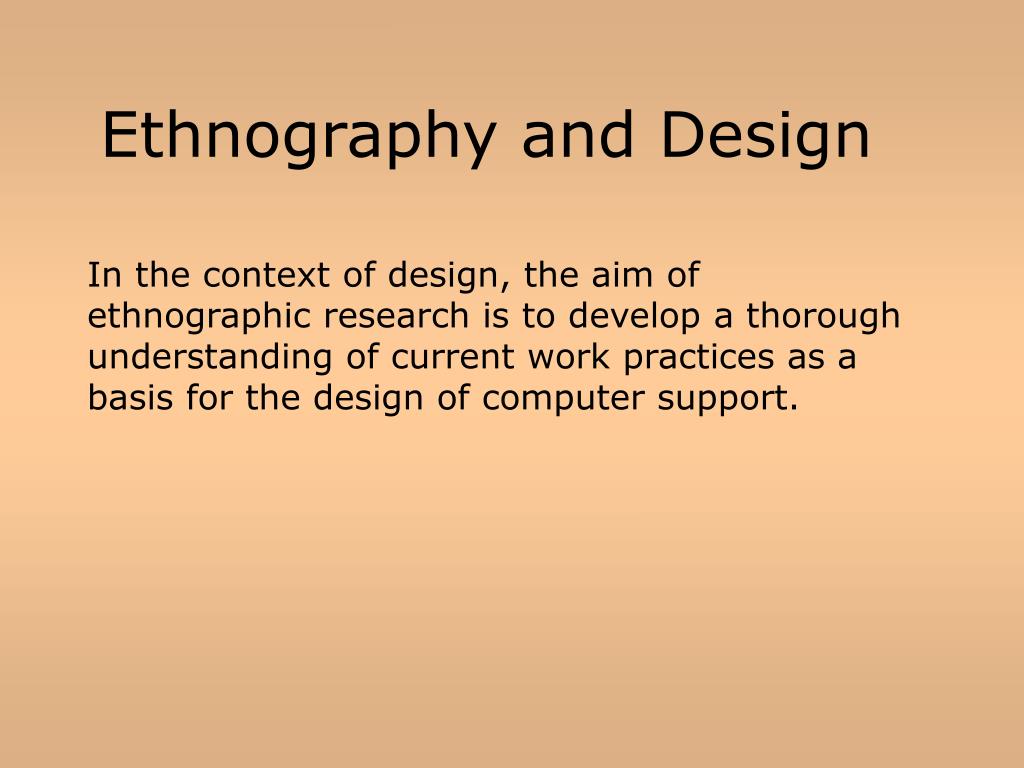 Ethnography and Design

In the context of design, the aim of ethnographic research is to develop a thorough understanding of current work practices as a basis for the design of computer support.